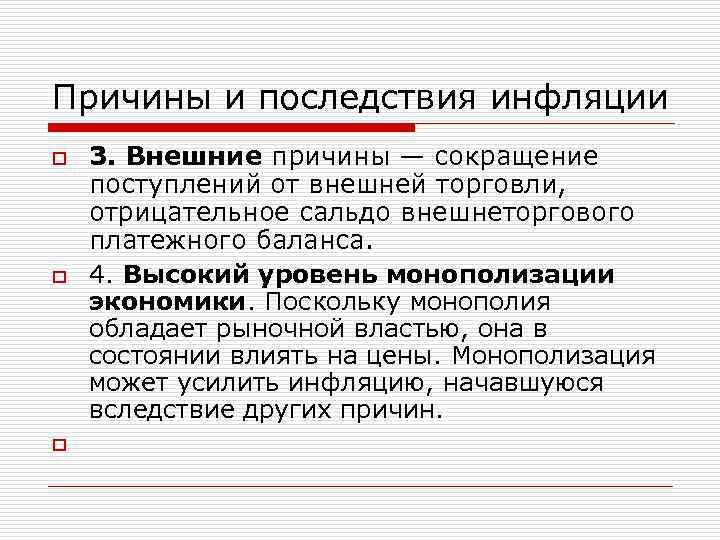 Причины и последствия инфляции

3. Внешние причины — сокращение поступлений от внешней торговли, отрицательное сальдо внешнеторгового платежного баланса.

4. Высокий уровень монополизации экономики. Поскольку монополия обладает рыночной властью, она в состоянии влиять на цены. Монополизация может усилить инфляцию, начавшуюся вследствие других причин.